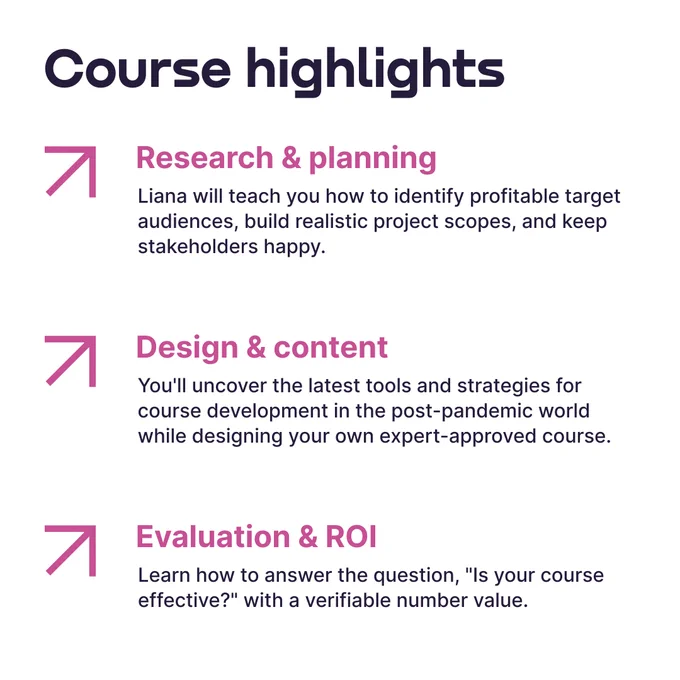 Course highlights

Research & planning

Liana will teach you how to identify profitable target audiences, build realistic project scopes, and keep stakeholders happy.

Design & content

You'll uncover the latest tools and strategies for course development in the post-pandemic world while designing your own expert-approved course.

Evaluation & ROI

Learn how to answer the question, "Is your course effective?" with a verifiable number value.